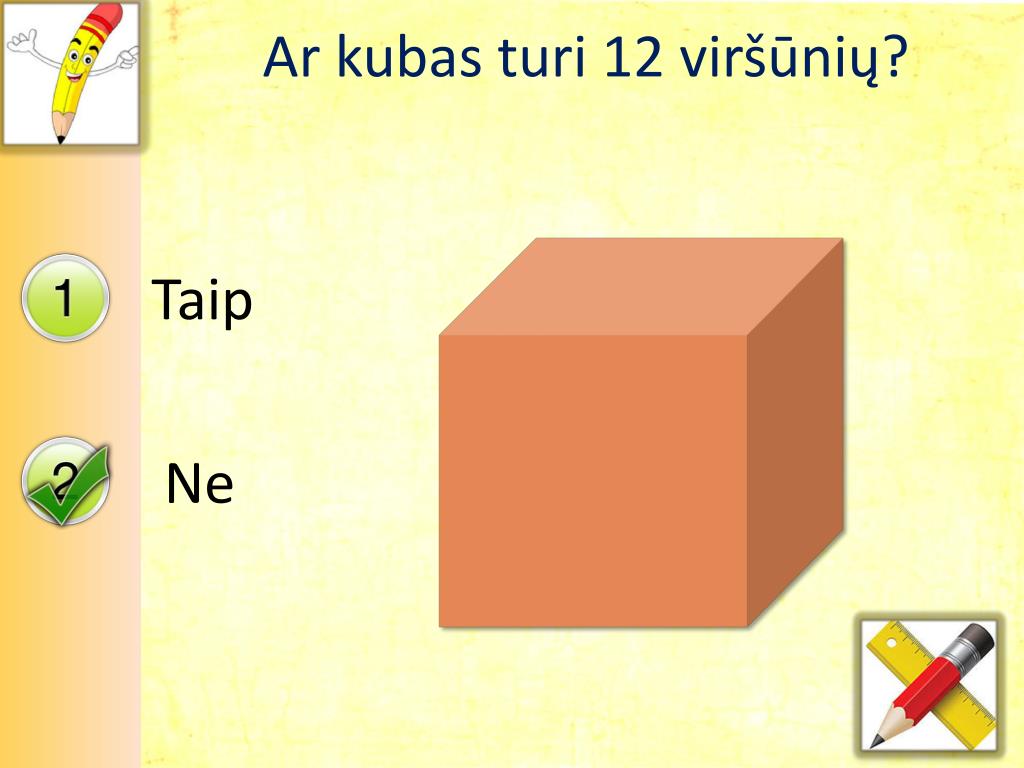 Ar kubas turi 12 viršūnių?

1 Taip

2 Ne